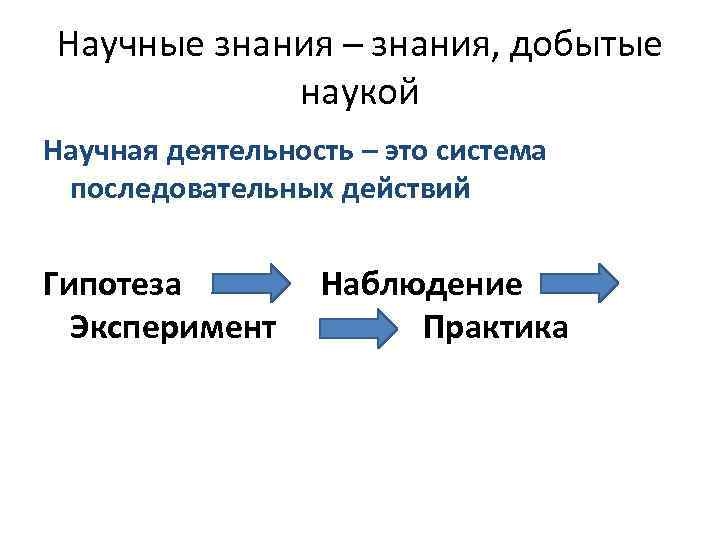 Научные знания – знания, добытые наукой

Научная деятельность – это система последовательных действий

Гипотеза Наблюдение Эксперимент Практика